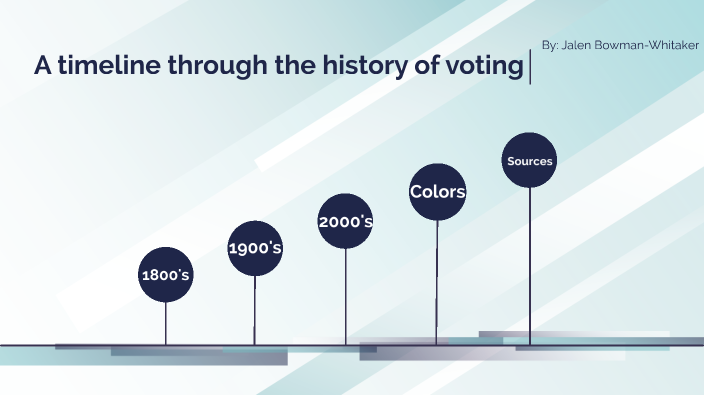 A timeline through the history of voting

By: Jalen Bowman-Whitaker

1800's

1900's

2000's

Colors

Sources